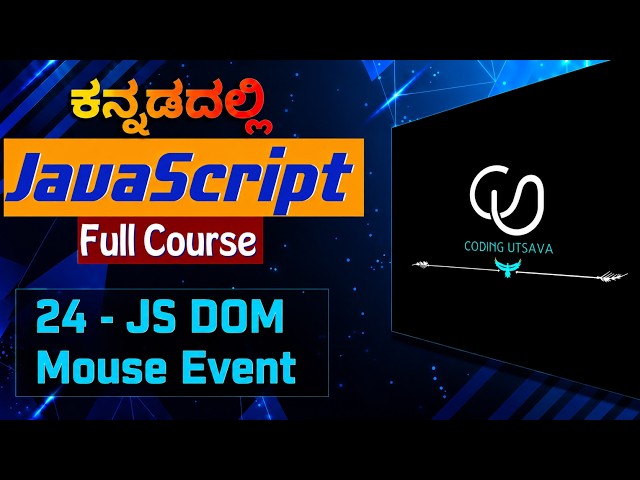 ಕನ್ನಡದಲ್ಲಿ

JavaScript

Full Course

24 - JS DOM
Mouse Event

CODING UTSAVA